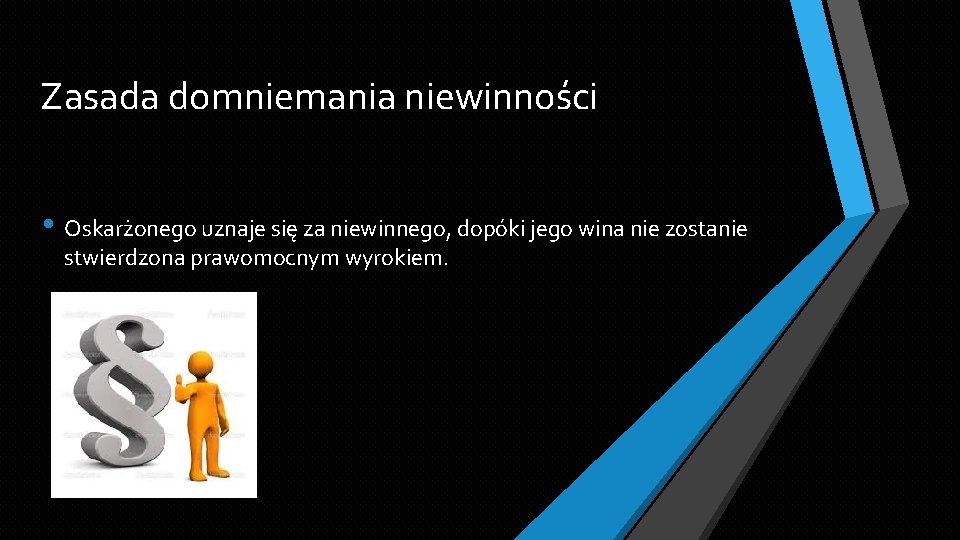 Zasada domniemania niewinności

• Oskarżonego uznaje się za niewinnego, dopóki jego wina nie zostanie stwierdzona prawomocnym wyrokiem.

§